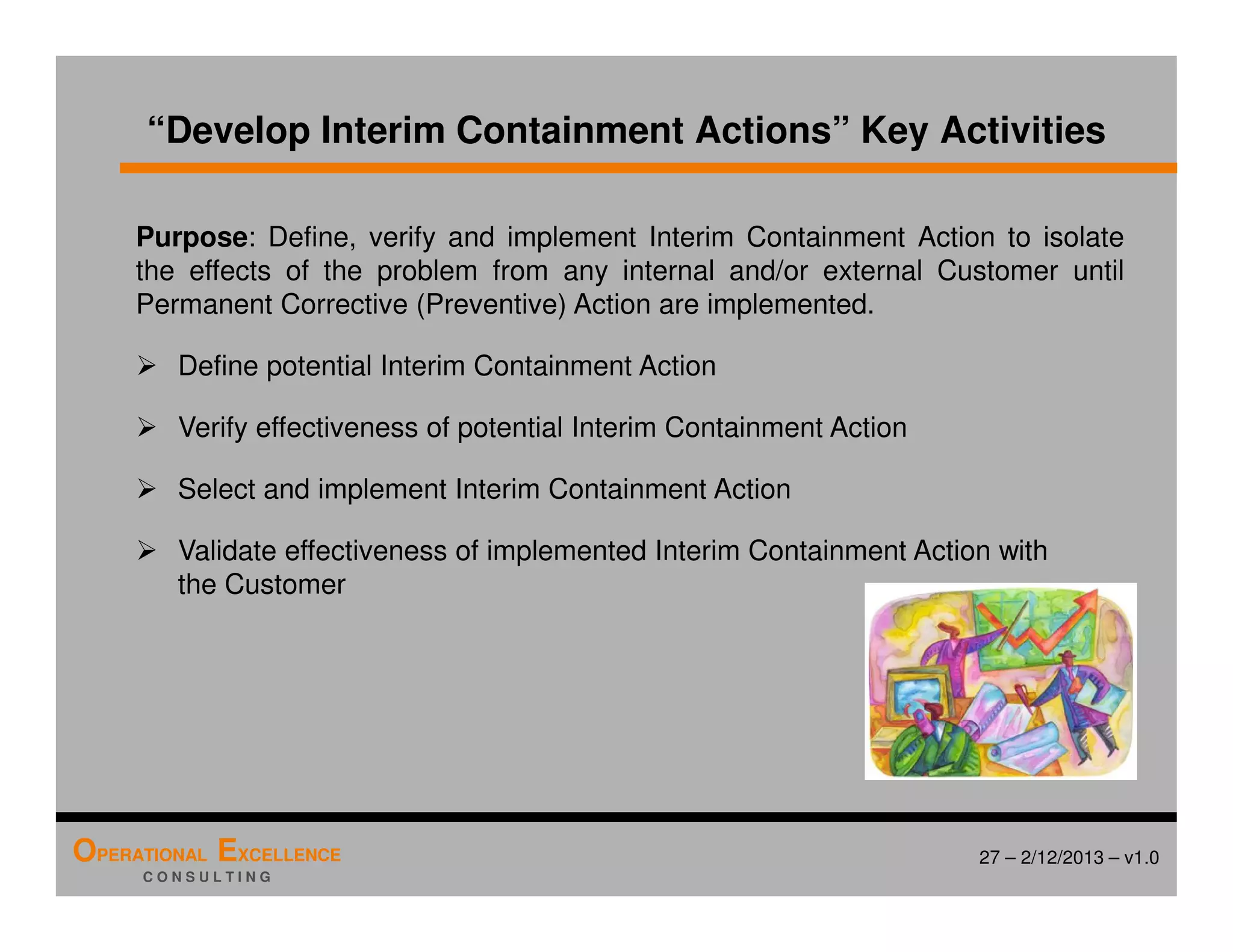 “Develop Interim Containment Actions” Key Activities

Purpose: Define, verify and implement Interim Containment Action to isolate the effects of the problem from any internal and/or external Customer until Permanent Corrective (Preventive) Action are implemented.

➢ Define potential Interim Containment Action

➢ Verify effectiveness of potential Interim Containment Action

➢ Select and implement Interim Containment Action

➢ Validate effectiveness of implemented Interim Containment Action with the Customer

OPERATIONAL EXCELLENCE
CONSULTING

27 – 2/12/2013 – v1.0